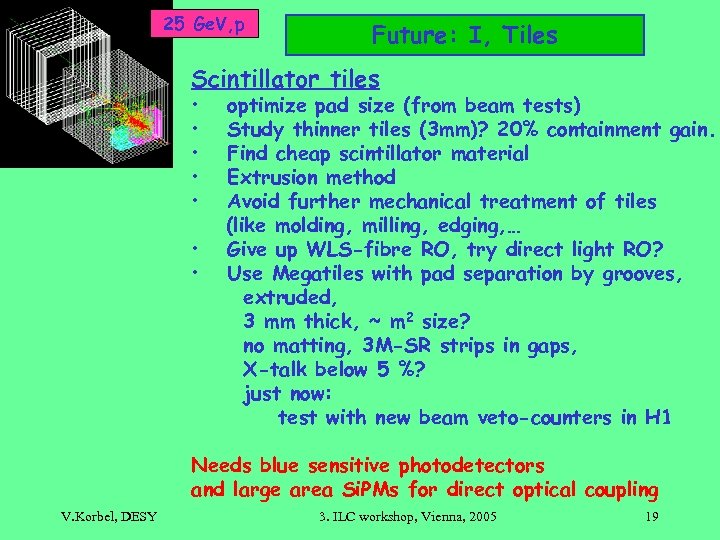 25 GeV,p

Future: I, Tiles

Scintillator tiles
• optimize pad size (from beam tests)
• Study thinner tiles (3mm)? 20% containment gain.
• Find cheap scintillator material
• Extrusion method
• Avoid further mechanical treatment of tiles (like molding, milling, edging,…
• Give up WLS-fibre RO, try direct light RO?
• Use Megatiles with pad separation by grooves,
extruded,
3 mm thick, ~ $m^2$ size?
no matting, 3M-SR strips in gaps,
X-talk below 5 %?
just now:
test with new beam veto-counters in H1

Needs blue sensitive photodetectors
and large area SiPMs for direct optical coupling

V.Korbel, DESY 3. ILC workshop, Vienna, 2005 19